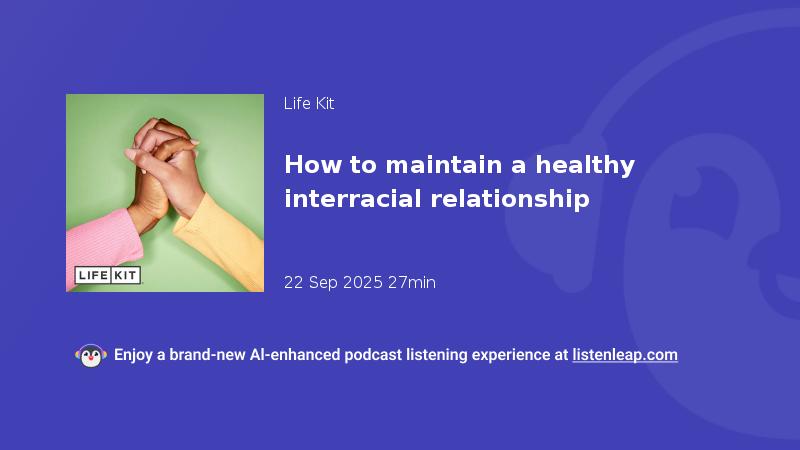 LIFE KIT

Life Kit

How to maintain a healthy interracial relationship

22 Sep 2025 27min

Enjoy a brand-new AI-enhanced podcast listening experience at listenleap.com